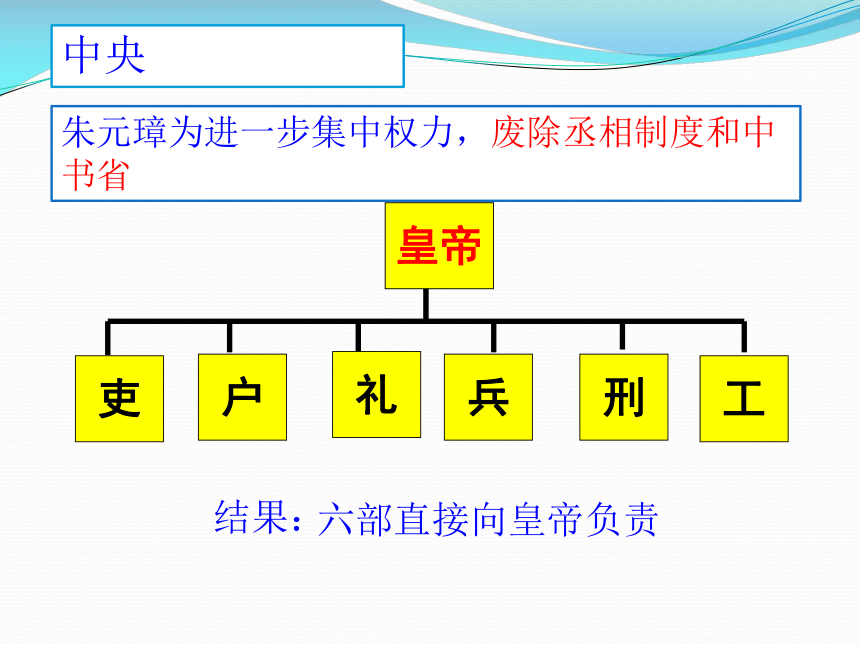 中央

朱元璋为进一步集中权力，废除丞相制度和中书省

皇帝

吏

户

礼

兵

刑

工

结果：六部直接向皇帝负责